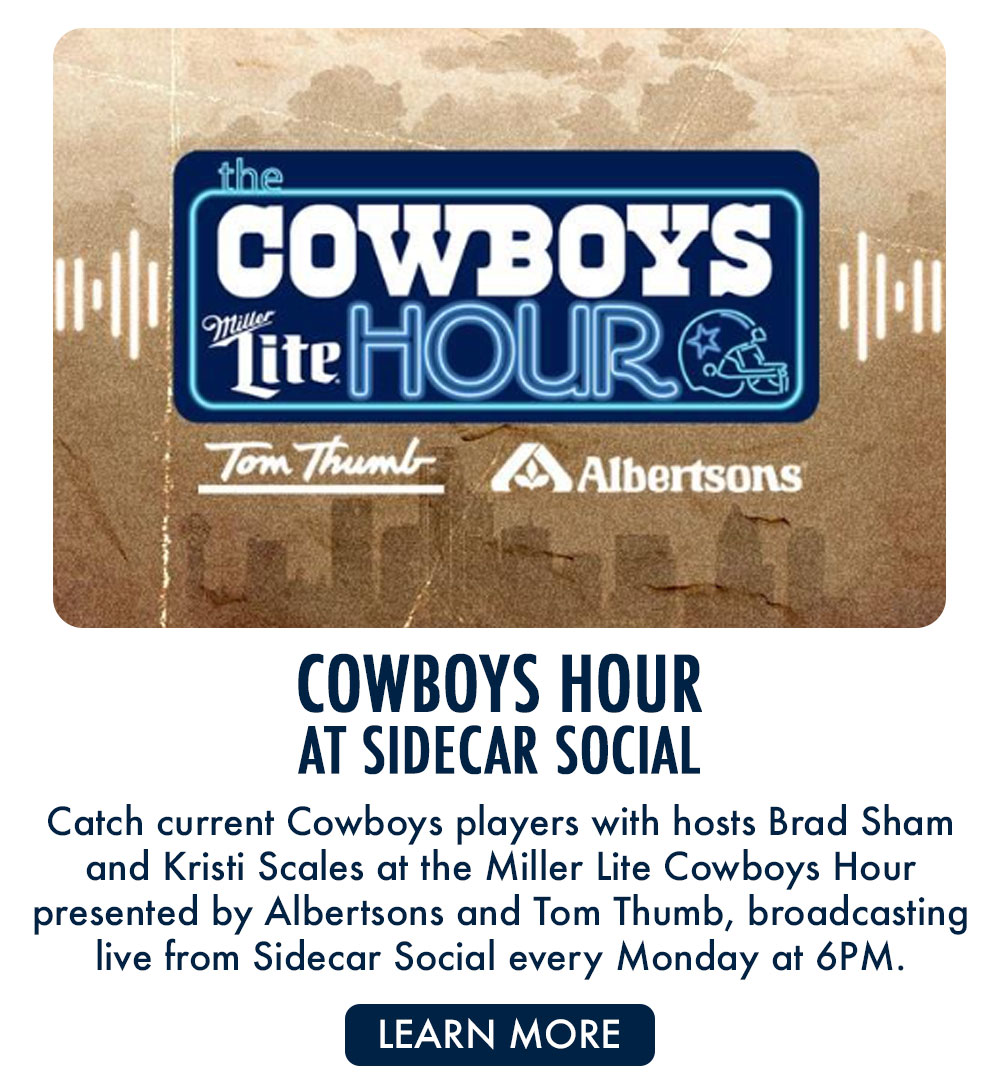 the
COWBOYS
Miller Lite HOUR

Tom Thumb
Albertsons

COWBOYS HOUR
AT SIDECAR SOCIAL

Catch current Cowboys players with hosts Brad Sham and Kristi Scales at the Miller Lite Cowboys Hour presented by Albertsons and Tom Thumb, broadcasting live from Sidecar Social every Monday at 6PM.

LEARN MORE